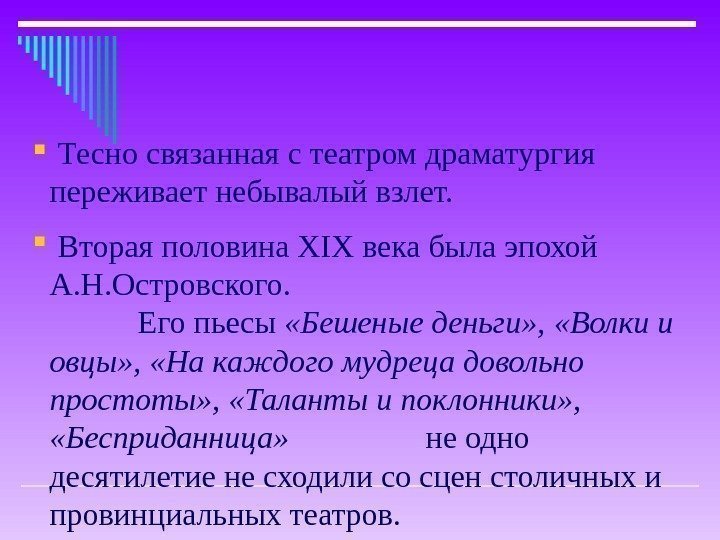 Тесно связанная с театром драматургия переживает небывалый взлет.

Вторая половина XIX века была эпохой А.Н.Островского. Его пьесы «Бешеные деньги», «Волки и овцы», «На каждого мудреца довольно простоты», «Таланты и поклонники», «Бесприданница» не одно десятилетие не сходили со сцен столичных и провинциальных театров.